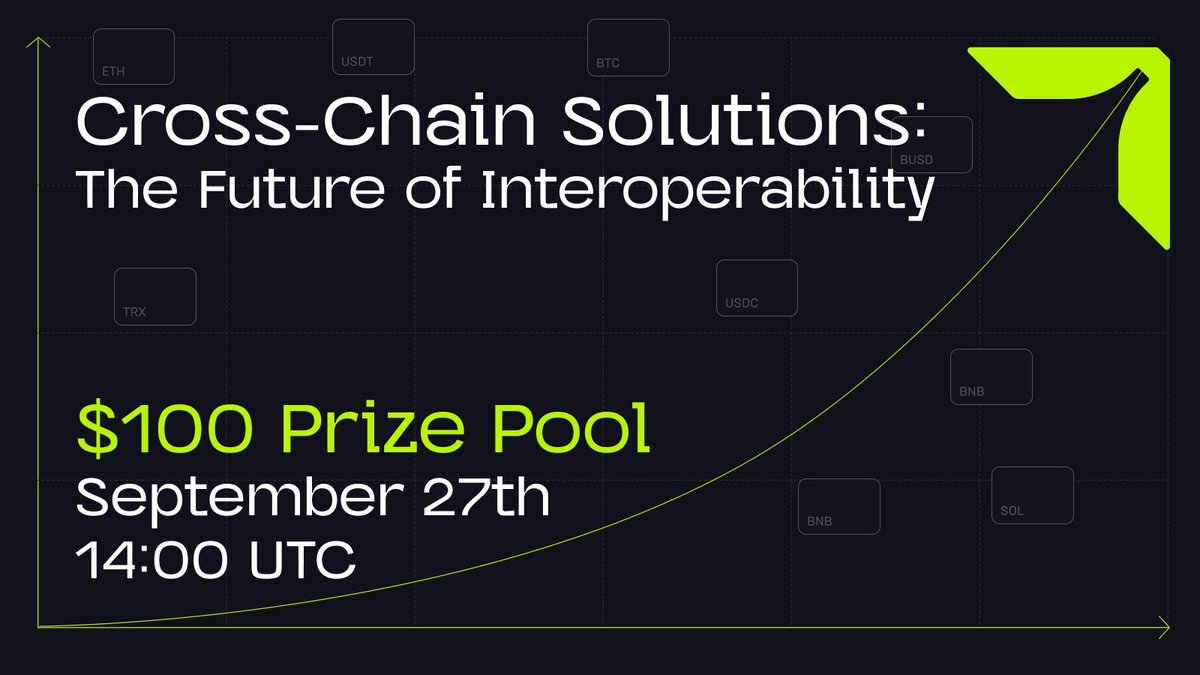 ETH
USDT
BTC

Cross-Chain Solutions:
The Future of Interoperability

BUSD

TRX
USDC
BNB

$100 Prize Pool
September 27th
14:00 UTC

BNB
SOL